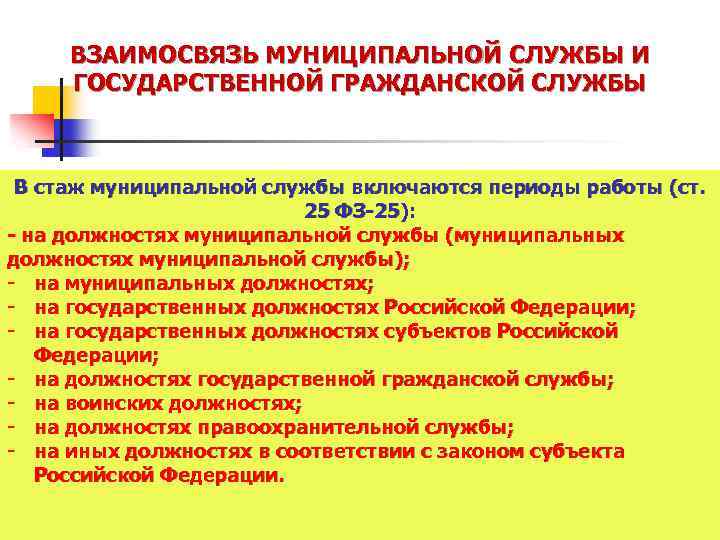 ВЗАИМОСВЯЗЬ МУНИЦИПАЛЬНОЙ СЛУЖБЫ И ГОСУДАРСТВЕННОЙ ГРАЖДАНСКОЙ СЛУЖБЫ

В стаж муниципальной службы включаются периоды работы (ст. 25 ФЗ-25):
- на должностях муниципальной службы (муниципальных должностях муниципальной службы);
- на муниципальных должностях;
- на государственных должностях Российской Федерации;
- на государственных должностях субъектов Российской Федерации;
- на должностях государственной гражданской службы;
- на воинских должностях;
- на должностях правоохранительной службы;
- на иных должностях в соответствии с законом субъекта Российской Федерации.